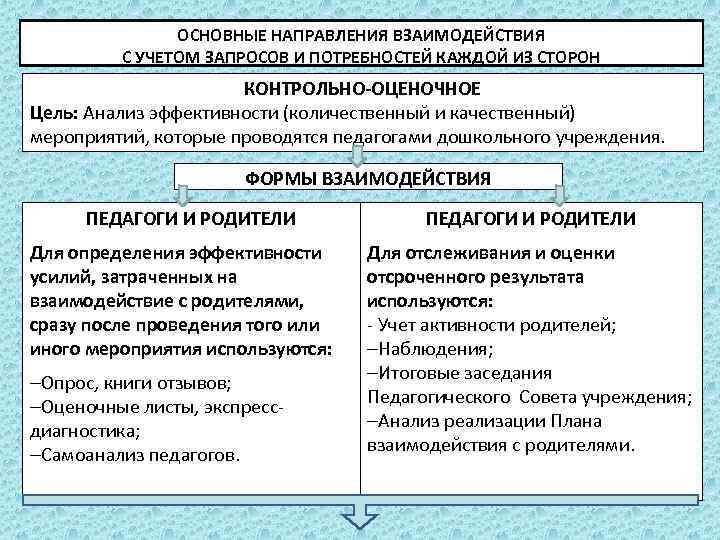 ОСНОВНЫЕ НАПРАВЛЕНИЯ ВЗАИМОДЕЙСТВИЯ С УЧЕТОМ ЗАПРОСОВ И ПОТРЕБНОСТЕЙ КАЖДОЙ ИЗ СТОРОН

КОНТРОЛЬНО-ОЦЕНОЧНОЕ
Цель: Анализ эффективности (количественный и качественный) мероприятий, которые проводятся педагогами дошкольного учреждения.

ФОРМЫ ВЗАИМОДЕЙСТВИЯ

ПЕДАГОГИ И РОДИТЕЛИ

Для определения эффективности усилий, затраченных на взаимодействие с родителями, сразу после проведения того или иного мероприятия используются:

–Опрос, книги отзывов;
–Оценочные листы, экспресс-диагностика;
–Самоанализ педагогов.

ПЕДАГОГИ И РОДИТЕЛИ

Для отслеживания и оценки отсроченного результата используются:
- Учет активности родителей;
–Наблюдения;
–Итоговые заседания Педагогического Совета учреждения;
–Анализ реализации Плана взаимодействия с родителями.